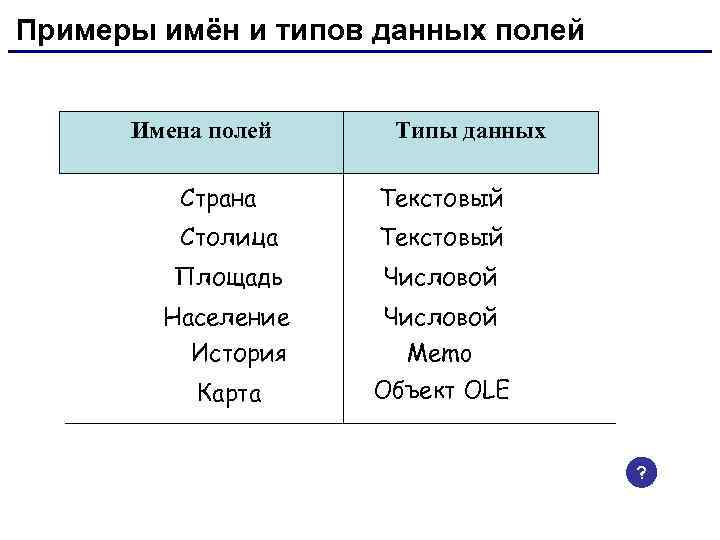 Примеры имён и типов данных полей

| Имена полей | Типы данных |
|---|---|
| Страна | Текстовый |
| Столица | Текстовый |
| Площадь | Числовой |
| Население | Числовой |
| История | Memo |
| Карта | Объект OLE |

?